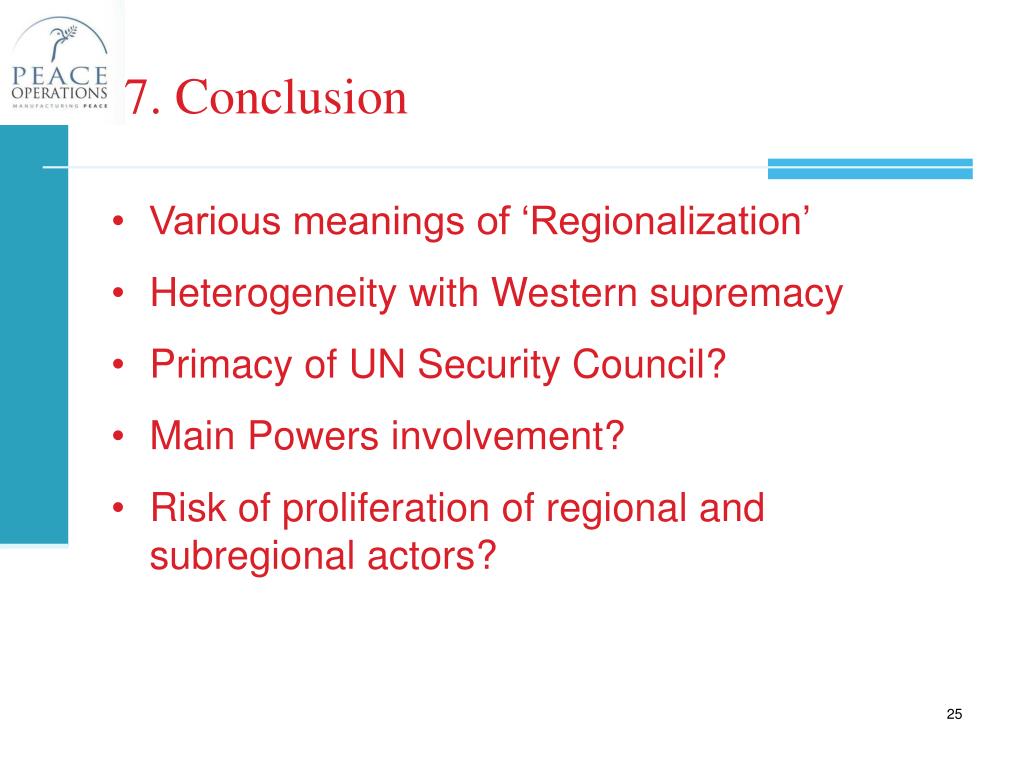 PEACE
OPERATIONS
MANUFACTURING PEACE

7. Conclusion

• Various meanings of ‘Regionalization’
• Heterogeneity with Western supremacy
• Primacy of UN Security Council?
• Main Powers involvement?
• Risk of proliferation of regional and subregional actors?

25